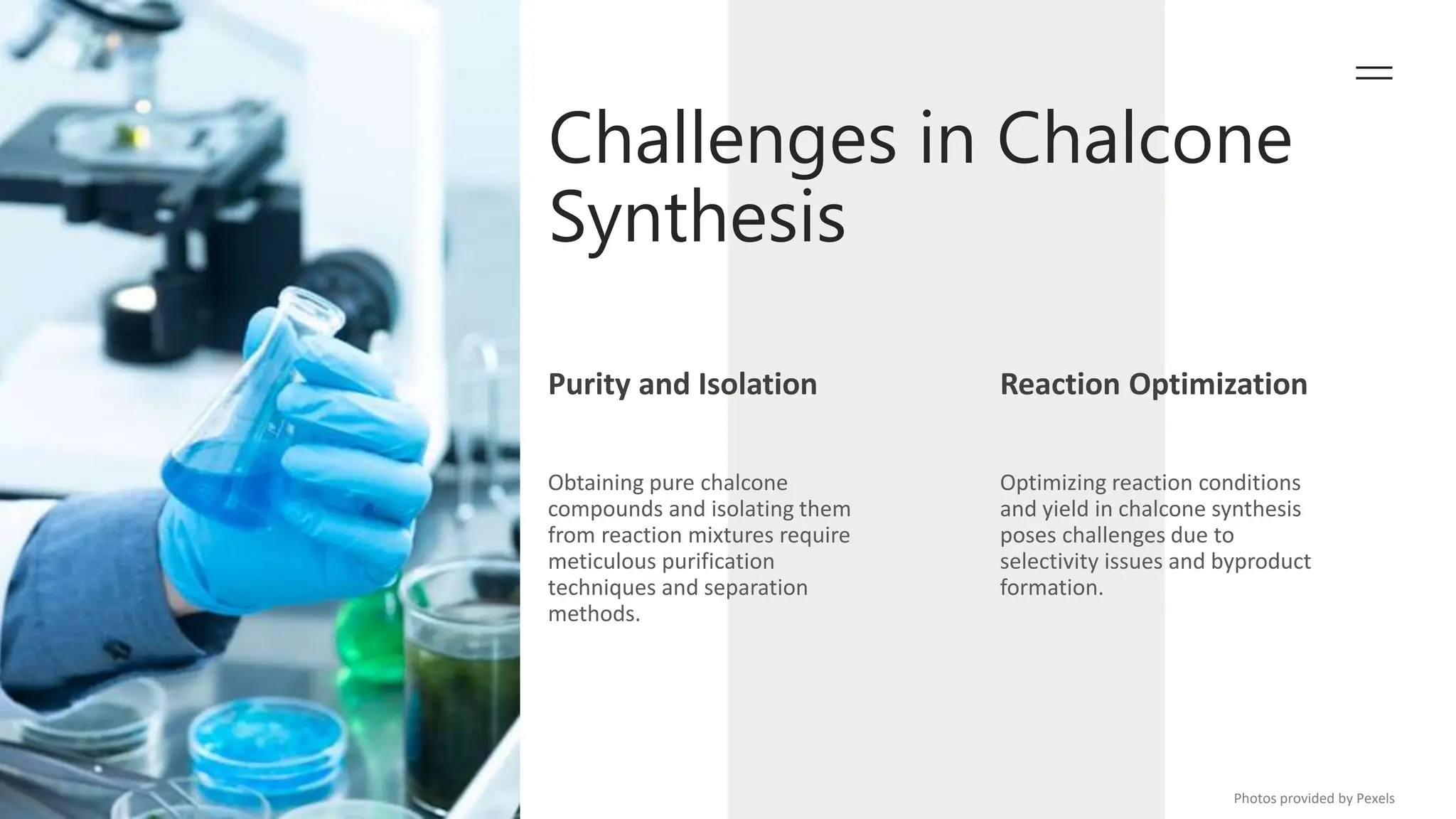 Challenges in Chalcone Synthesis

Purity and Isolation

Obtaining pure chalcone compounds and isolating them from reaction mixtures require meticulous purification techniques and separation methods.

Reaction Optimization

Optimizing reaction conditions and yield in chalcone synthesis poses challenges due to selectivity issues and byproduct formation.

Photos provided by Pexels